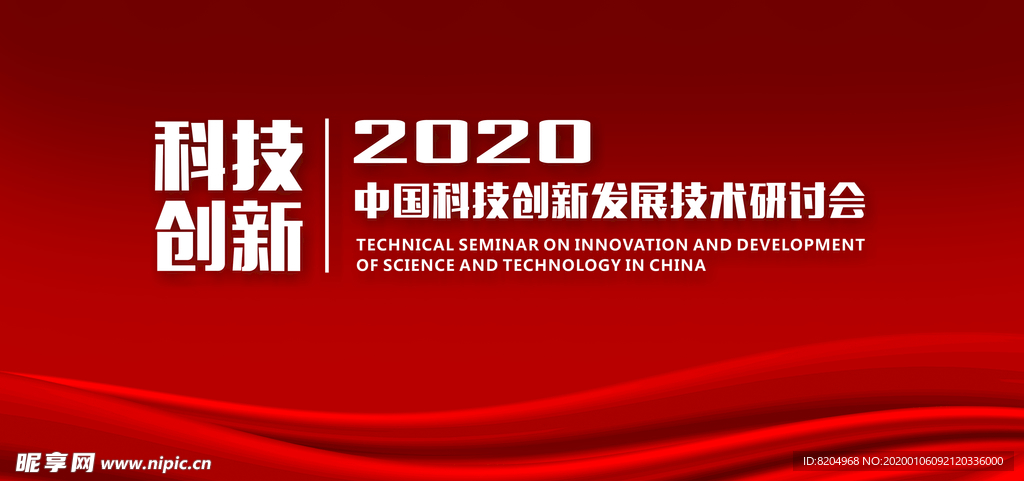 科技
创新

2020
中国科技创新发展技术研讨会
TECHNICAL SEMINAR ON INNOVATION AND DEVELOPMENT OF SCIENCE AND TECHNOLOGY IN CHINA

昵享网 www.nipic.cn

ID:8204968 NO:20200106092120336000